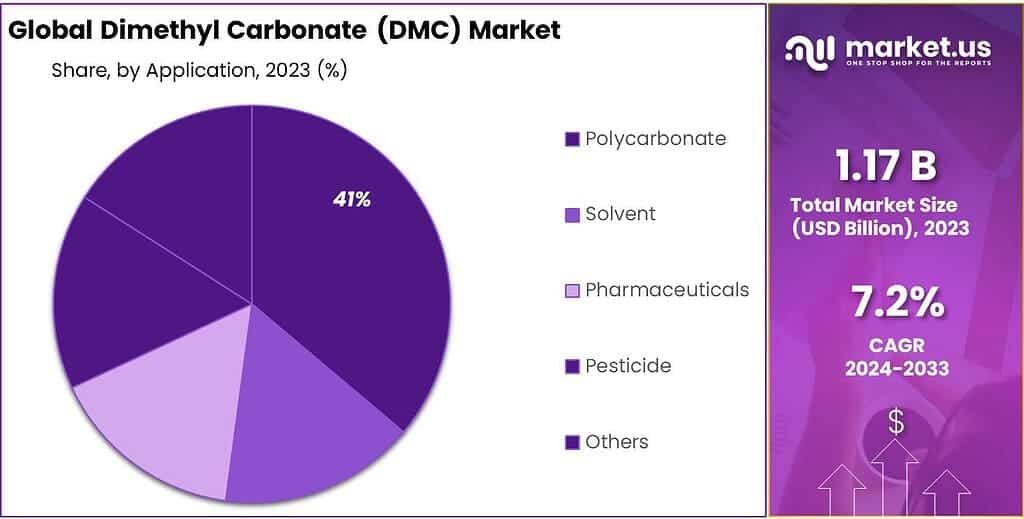 Global Dimethyl Carbonate (DMC) Market

Share, by Application, 2023 (%)

41%

Polycarbonate

Solvent

Pharmaceuticals

Pesticide

Others

market.us
ONE STOP SHOP FOR THE REPORTS

1.17 B
Total Market Size (USD Billion), 2023

7.2%
CAGR 2024-2033

$